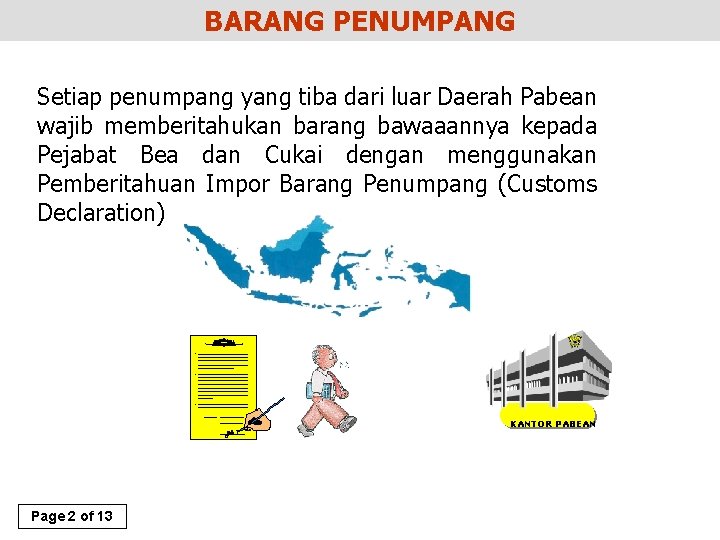 BARANG PENUMPANG

Setiap penumpang yang tiba dari luar Daerah Pabean wajib memberitahukan barang bawaaannya kepada Pejabat Bea dan Cukai dengan menggunakan Pemberitahuan Impor Barang Penumpang (Customs Declaration)

KANTOR PABEAN

Page 2 of 13